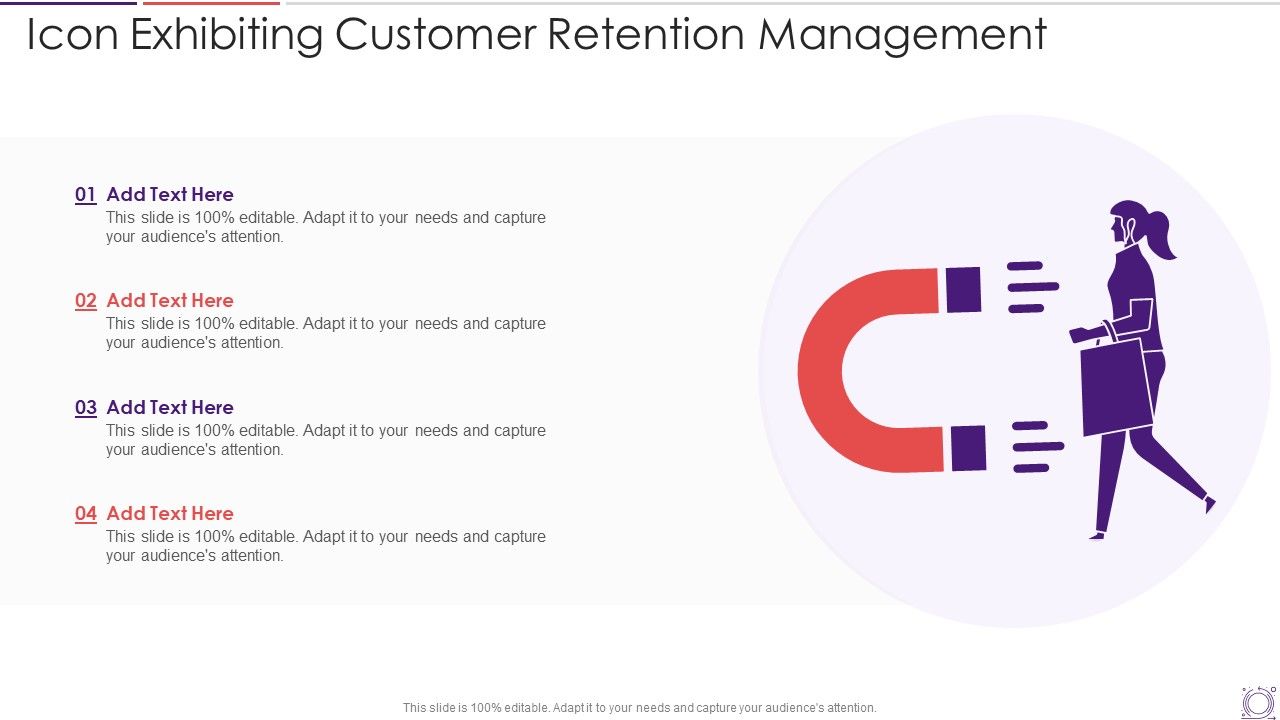 Icon Exhibiting Customer Retention Management

01 Add Text Here
This slide is 100% editable. Adapt it to your needs and capture your audience's attention.

02 Add Text Here
This slide is 100% editable. Adapt it to your needs and capture your audience's attention.

03 Add Text Here
This slide is 100% editable. Adapt it to your needs and capture your audience's attention.

04 Add Text Here
This slide is 100% editable. Adapt it to your needs and capture your audience's attention.

This slide is 100% editable. Adapt it to your needs and capture your audience's attention.